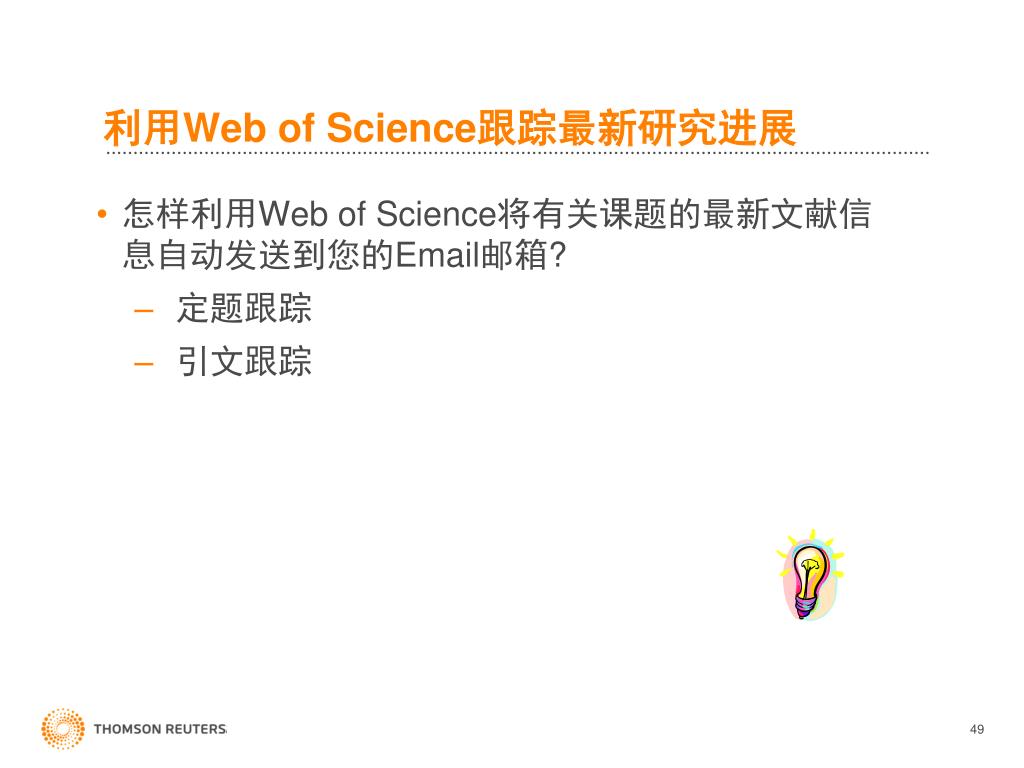 利用Web of Science跟踪最新研究进展

• 怎样利用Web of Science将有关课题的最新文献信息自动发送到您的Email邮箱?
– 定题跟踪
– 引文跟踪

THOMSON REUTERS

49